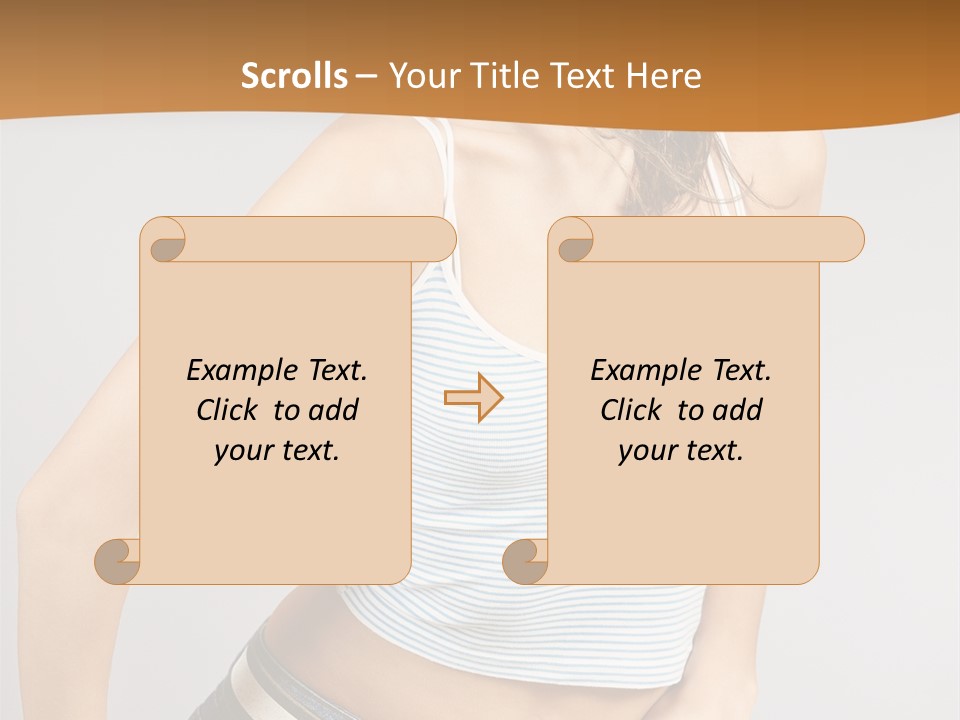 Scrolls – Your Title Text Here

Example Text. Click to add your text.

Example Text. Click to add your text.